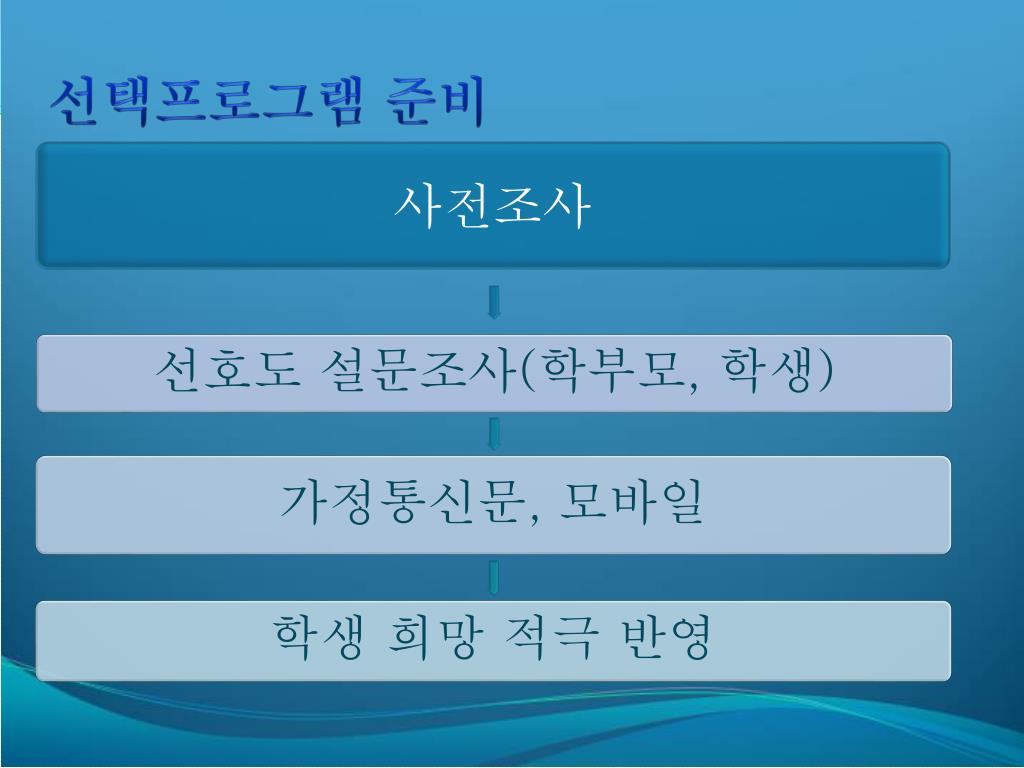 선택프로그램 준비

사전조사

선호도 설문조사(학부모, 학생)

가정통신문, 모바일

학생 희망 적극 반영